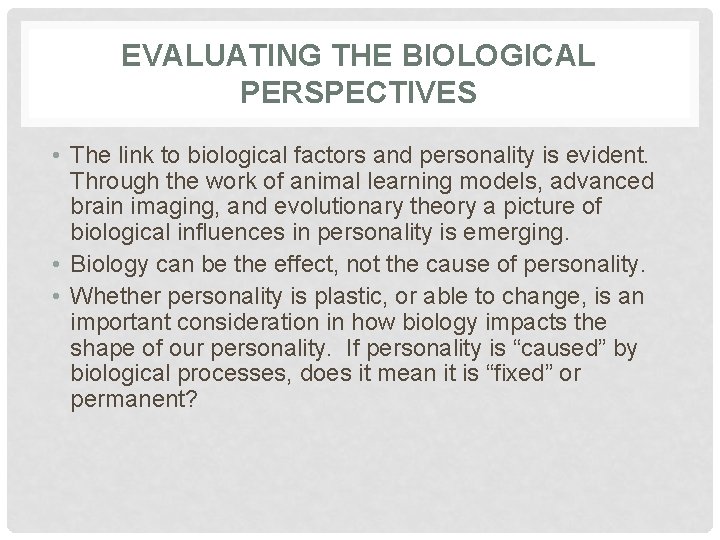 EVALUATING THE BIOLOGICAL PERSPECTIVES

• The link to biological factors and personality is evident. Through the work of animal learning models, advanced brain imaging, and evolutionary theory a picture of biological influences in personality is emerging.

• Biology can be the effect, not the cause of personality.

• Whether personality is plastic, or able to change, is an important consideration in how biology impacts the shape of our personality. If personality is “caused” by biological processes, does it mean it is “fixed” or permanent?